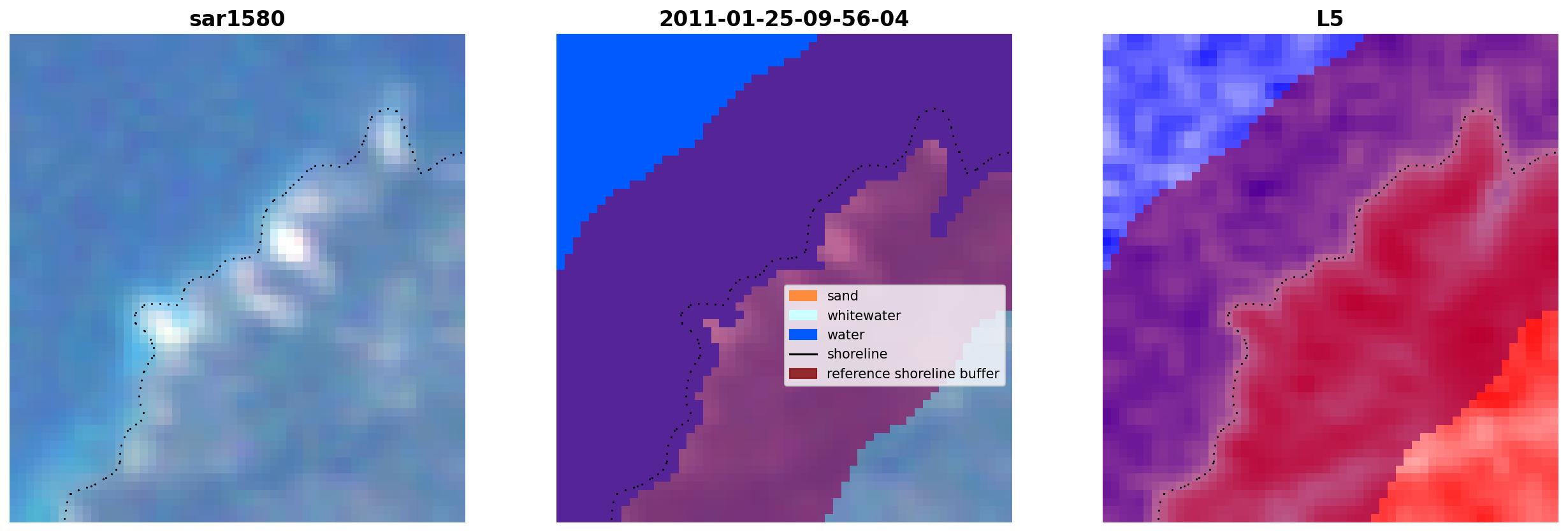 sar1580

2011-01-25-09-56-04

sand
whitewater
water
shoreline
reference shoreline buffer

L5